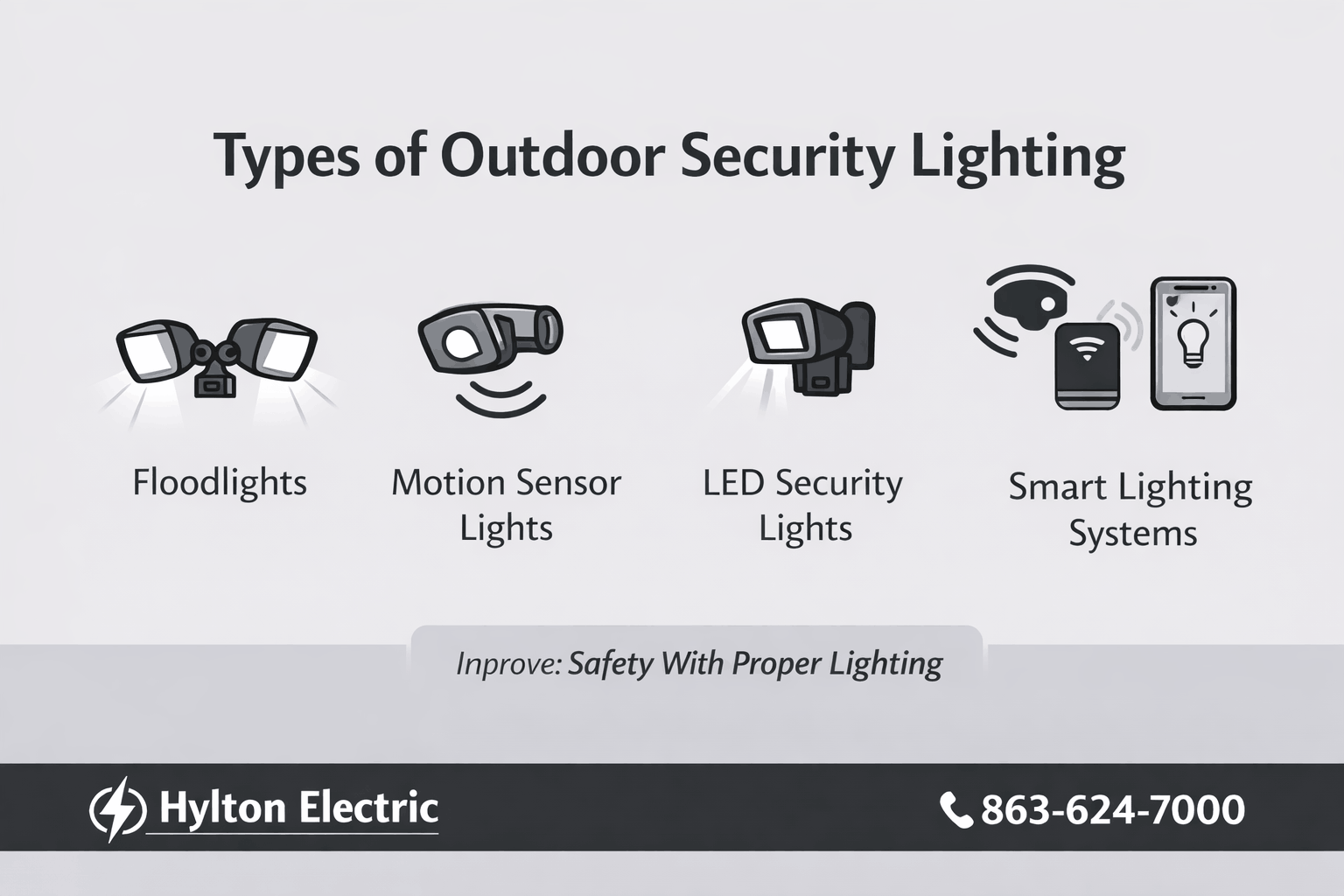 Types of Outdoor Security Lighting

Floodlights

Motion Sensor Lights

LED Security Lights

Smart Lighting Systems

Inprove: Safety With Proper Lighting

Hylton Electric

863-624-7000